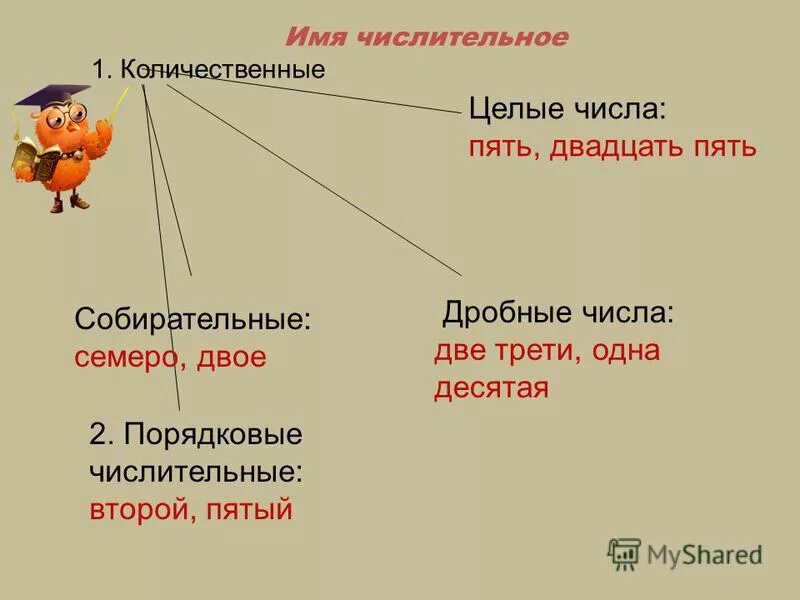 Имя числительное

1. Количественные

Целые числа:
пять, двадцать пять

Собирательные:
семеро, двое

Дробные числа:
две трети, одна десятая

2. Порядковые числительные:
второй, пятый

MyShared